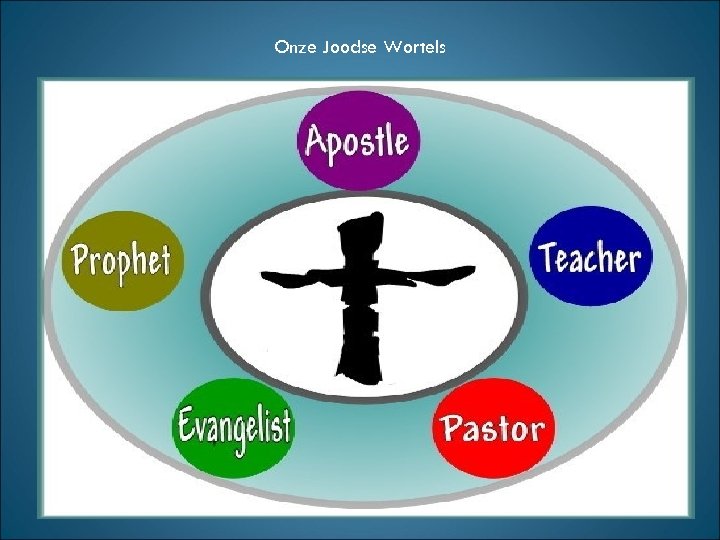 Onze Joodse Wortels

Apostle

Prophet

Teacher

Evangelist

Pastor